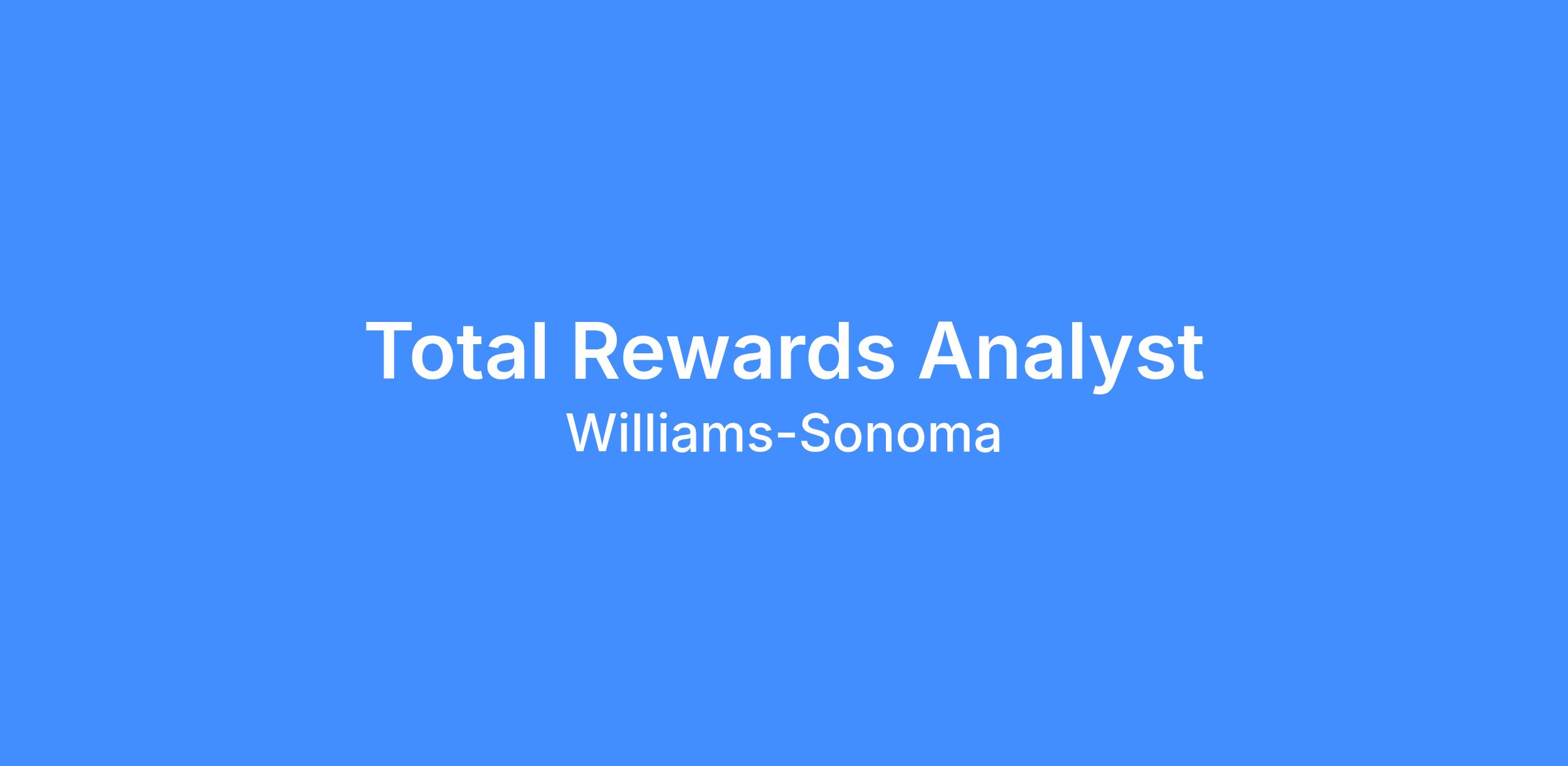 Total Rewards Analyst
Williams-Sonoma